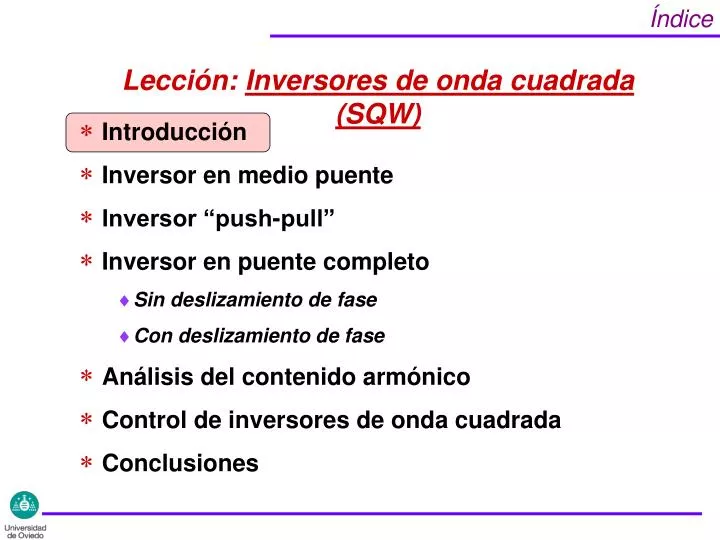 Índice

Lección: Inversores de onda cuadrada (SQW)

* Introducción
* Inversor en medio puente
* Inversor “push-pull”
* Inversor en puente completo
♦ Sin deslizamiento de fase
♦ Con deslizamiento de fase
* Análisis del contenido armónico
* Control de inversores de onda cuadrada
* Conclusiones

Universidad de Oviedo